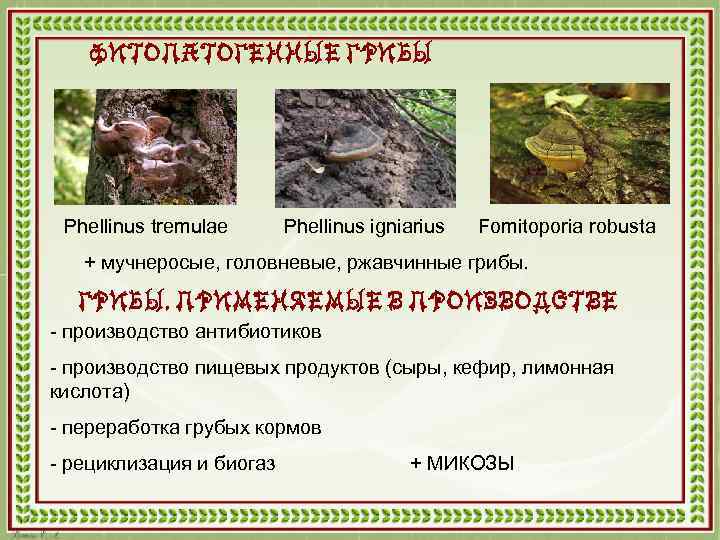 ФИТОПАТОГЕННЫЕ ГРИБЫ

Phellinus tremulae

Phellinus igniarius

Fomitoporia robusta

+ мучнеросые, головневые, ржавчинные грибы.

ГРИБЫ, ПРИМЕНЯЕМЫЕ В ПРОИЗВОДСТВЕ

- производство антибиотиков

- производство пищевых продуктов (сыры, кефир, лимонная кислота)

- переработка грубых кормов

- рециклизация и биогаз

+ МИКОЗЫ